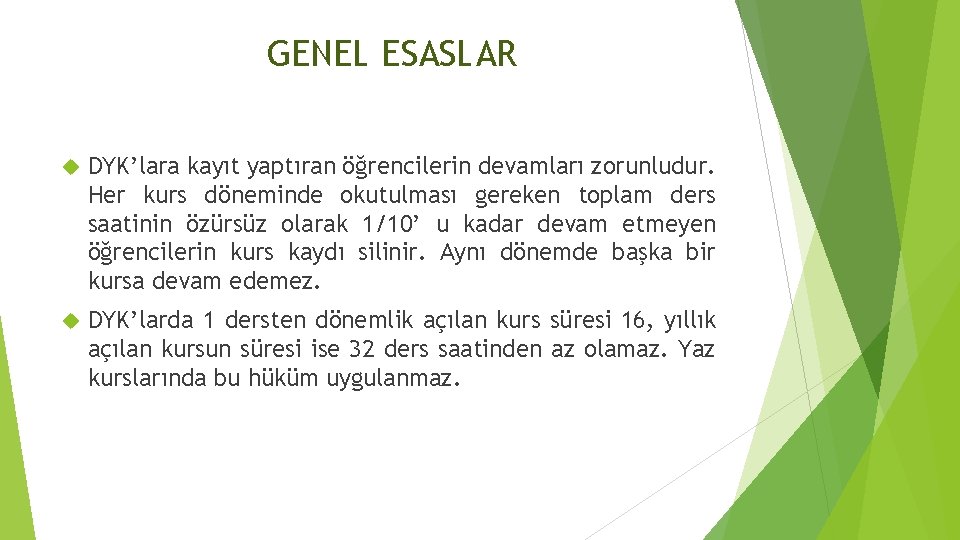 GENEL ESASLAR

DYK’lara kayıt yaptıran öğrencilerin devamları zorunludur. Her kurs döneminde okutulması gereken toplam ders saatinin özürsüz olarak 1/10’ u kadar devam etmeyen öğrencilerin kurs kaydı silinir. Aynı dönemde başka bir kursa devam edemez.

DYK’larda 1 dersten dönemlik açılan kurs süresi 16, yıllık açılan kursun süresi ise 32 ders saatinden az olamaz. Yaz kurslarında bu hüküm uygulanmaz.